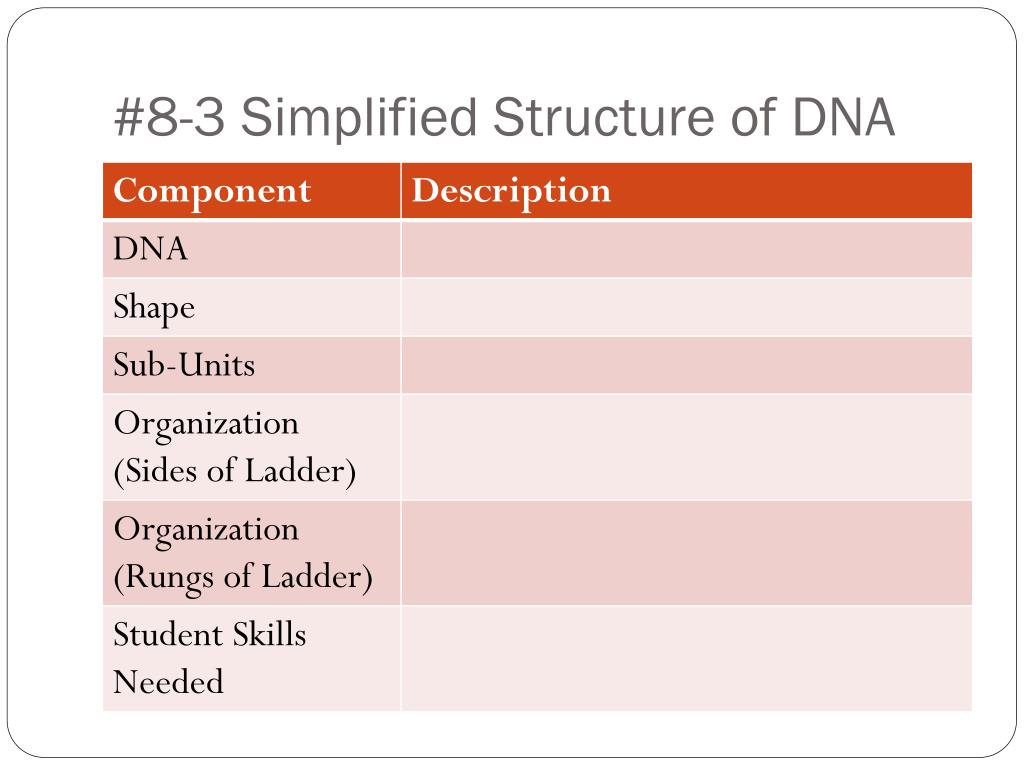 #8-3 Simplified Structure of DNA

| Component | Description |
|---|---|
| DNA | |
| Shape | |
| Sub-Units | |
| Organization (Sides of Ladder) | |
| Organization (Rungs of Ladder) | |
| Student Skills Needed | |